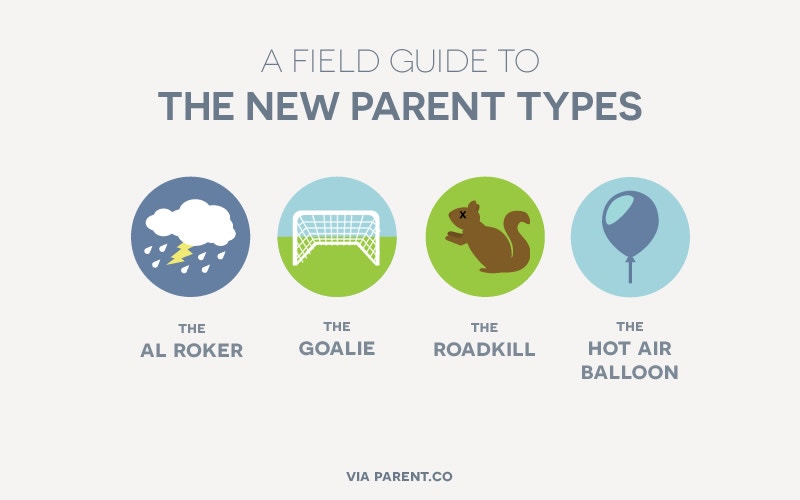 A FIELD GUIDE TO
THE NEW PARENT TYPES

THE
AL ROKER

THE
GOALIE

THE
ROADKILL

THE
HOT AIR
BALLOON

VIA PARENT.CO